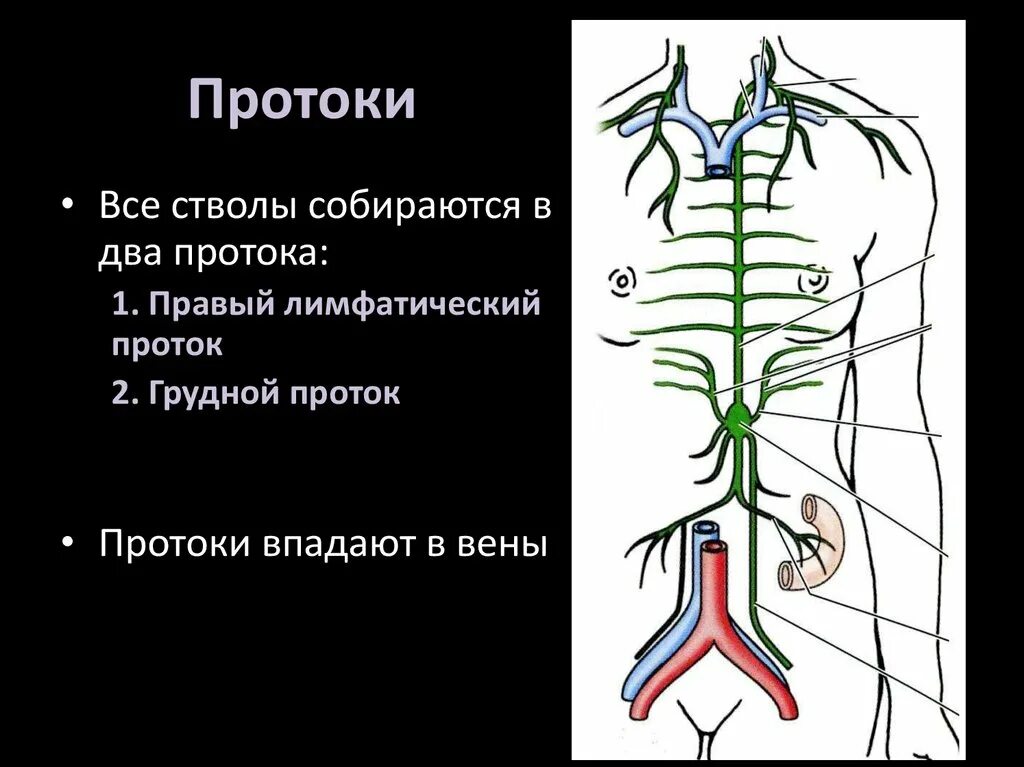 Протоки

• Все стволы собираются в два протока:

1. Правый лимфатический проток

2. Грудной проток

• Протоки впадают в вены